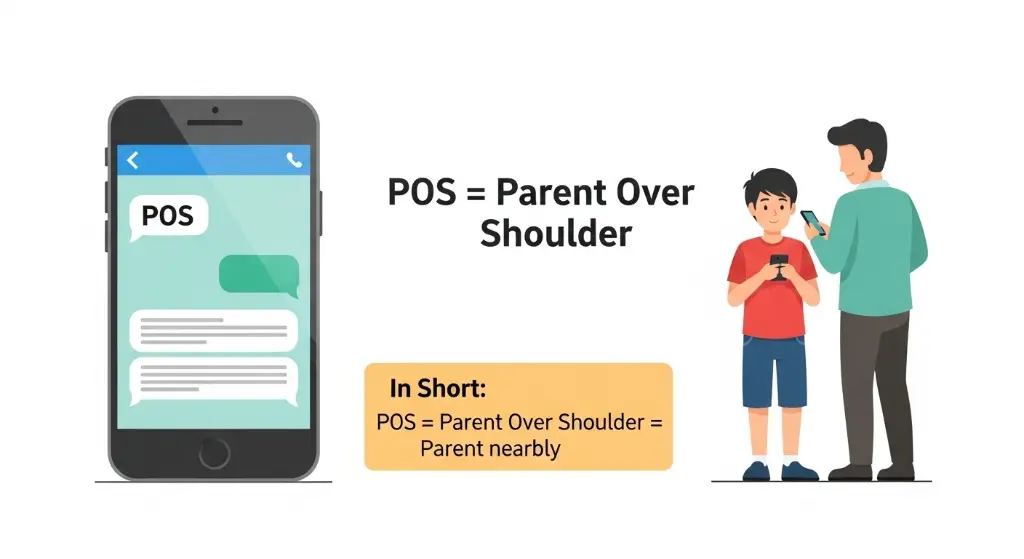 POS

POS = Parent Over Shoulder

In Short:
POS = Parent Over Shoulder = Parent nearbly